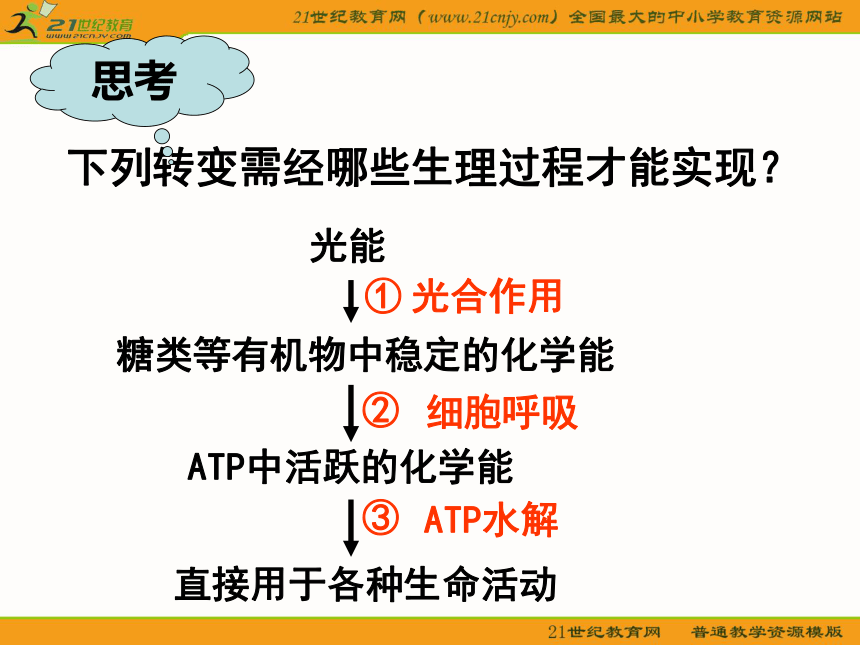 21世纪教育
www.21cnjy.com

21世纪教育网（www.21cnjy.com）全国最大的中小学教育资源网站

思考

下列转变需经哪些生理过程才能实现？

光能

① 光合作用

糖类等有机物中稳定的化学能

② 细胞呼吸

ATP中活跃的化学能

③ ATP水解

直接用于各种生命活动

21世纪教育网 普通教学资源模版